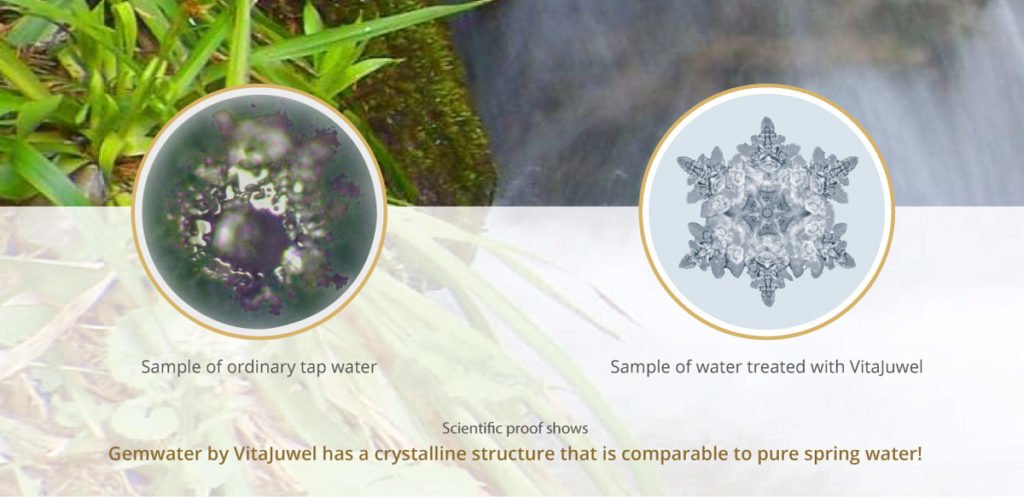 Sample of ordinary tap water

Sample of water treated with VitaJuwel

Scientific proof shows

Gemwater by VitaJuwel has a crystalline structure that is comparable to pure spring water!